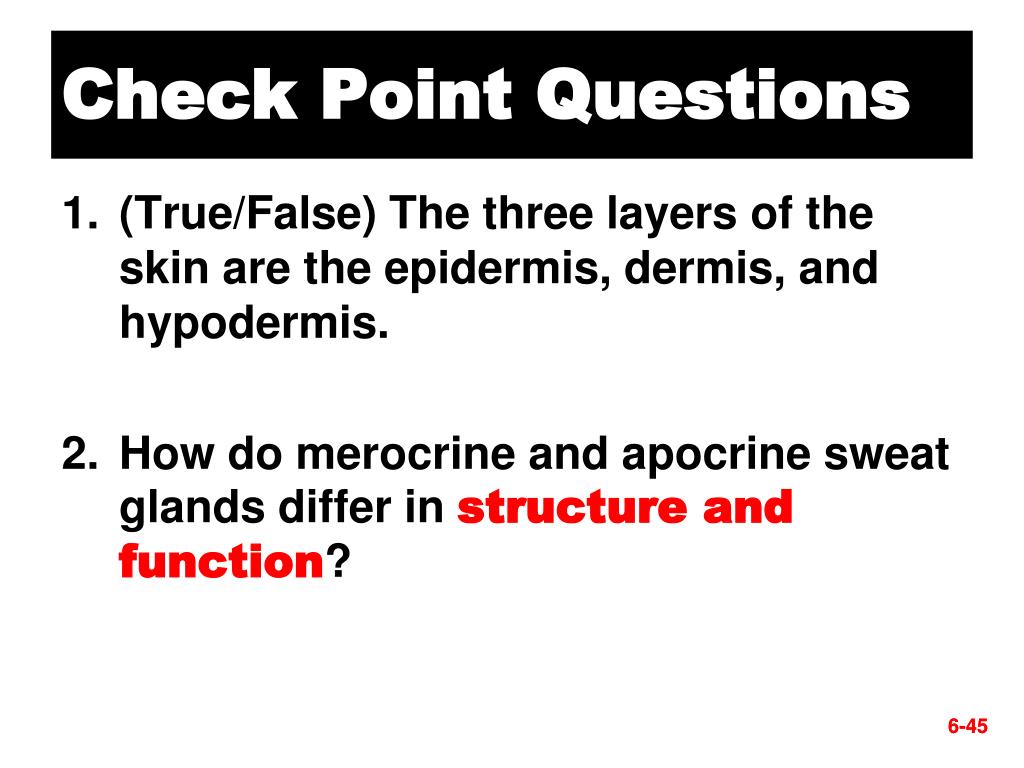 Check Point Questions

1. (True/False) The three layers of the skin are the epidermis, dermis, and hypodermis.

2. How do merocrine and apocrine sweat glands differ in structure and function?

6-45